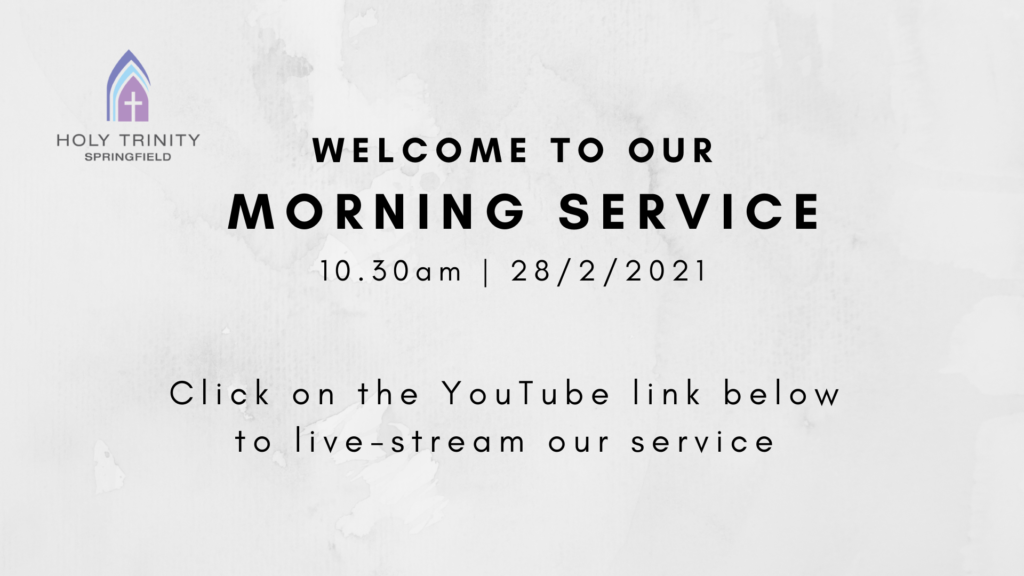 HOLY TRINITY
SPRINGFIELD

WELCOME TO OUR
MORNING SERVICE
10.30am | 28/2/2021

Click on the YouTube link below to live-stream our service